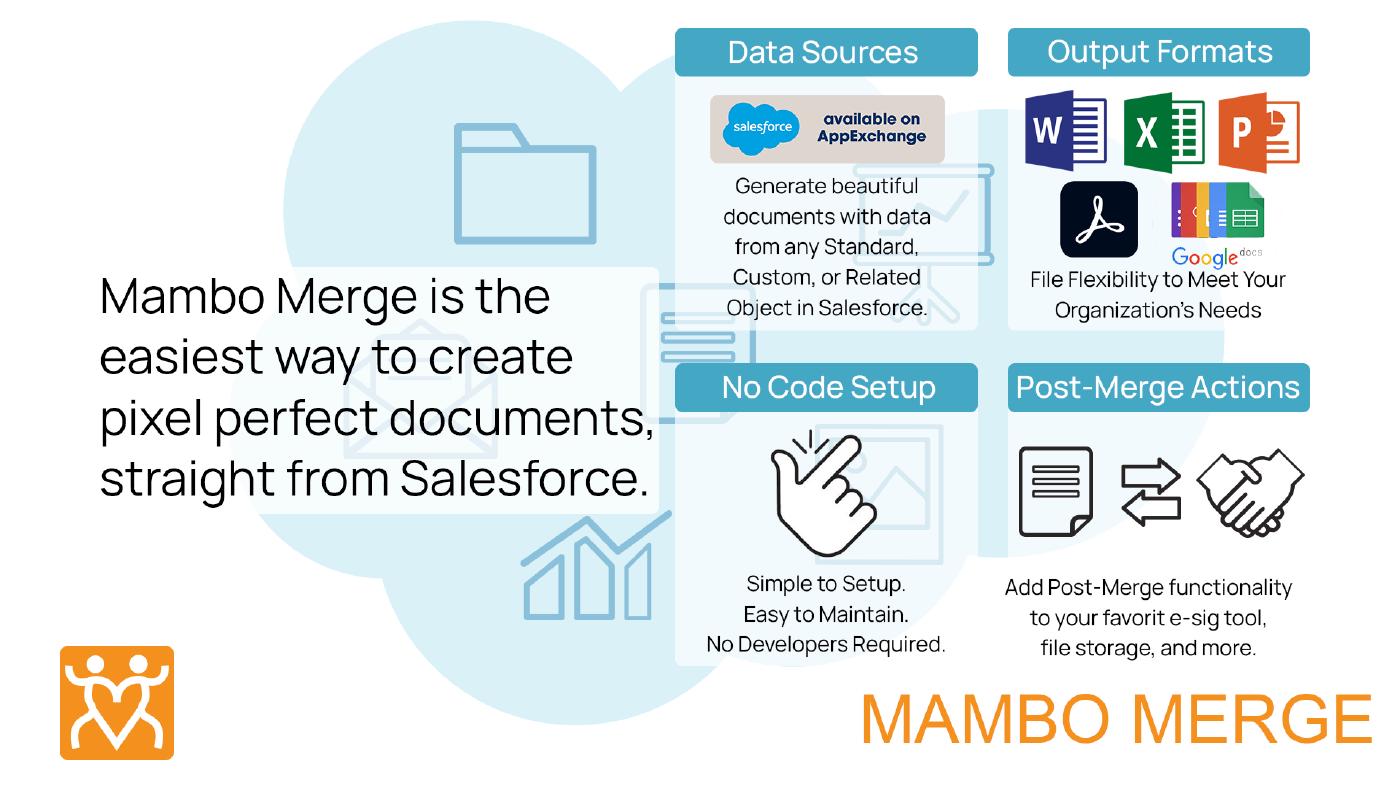 Mambo Merge is the easiest way to create pixel perfect documents, straight from Salesforce.

Data Sources

salesforce available on AppExchange

Generate beautiful documents with data from any Standard, Custom, or Related Object in Salesforce.

Output Formats

W X P

Google docs

File Flexibility to Meet Your Organization's Needs

No Code Setup

Simple to Setup. Easy to Maintain. No Developers Required.

Post-Merge Actions

Add Post-Merge functionality to your favorit e-sig tool, file storage, and more.

MAMBO MERGE